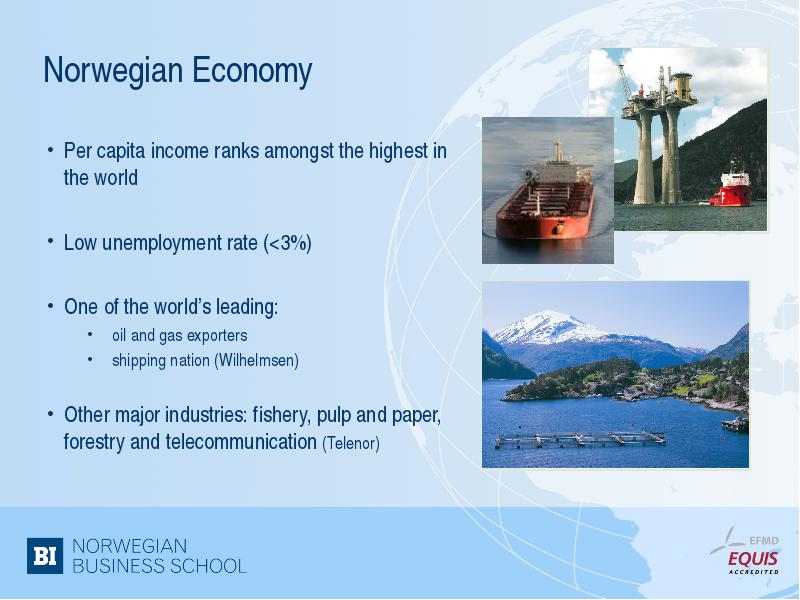 Norwegian Economy

• Per capita income ranks amongst the highest in the world

• Low unemployment rate (<3%)

• One of the world's leading:
  • oil and gas exporters
  • shipping nation (Wilhelmsen)

• Other major industries: fishery, pulp and paper, forestry and telecommunication (Telenor)

BI NORWEGIAN BUSINESS SCHOOL

EFMD EQUIS ACCREDITED